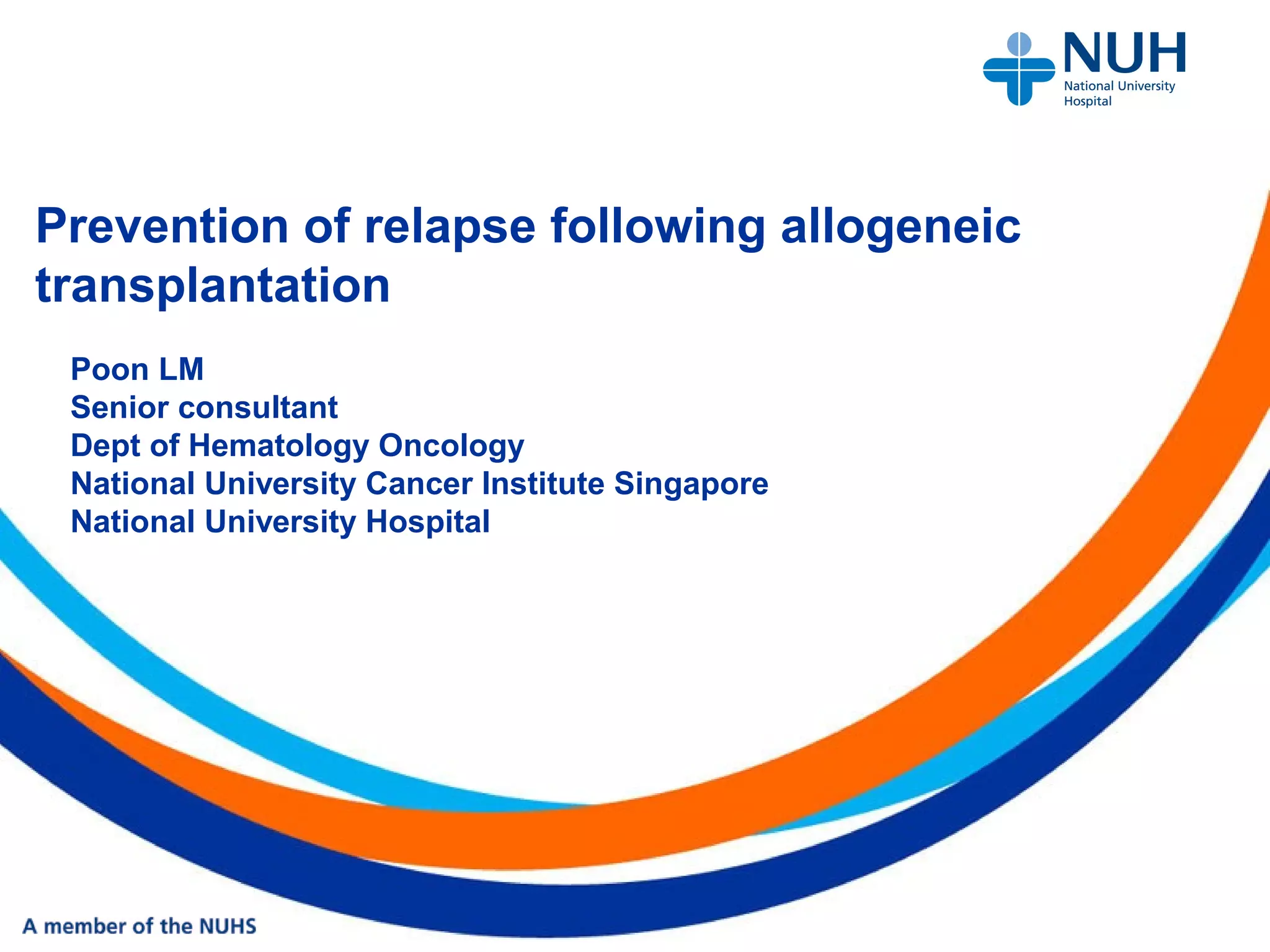 NUH
National University Hospital

Prevention of relapse following allogeneic transplantation

Poon LM
Senior consultant
Dept of Hematology Oncology
National University Cancer Institute Singapore
National University Hospital

A member of the NUHS